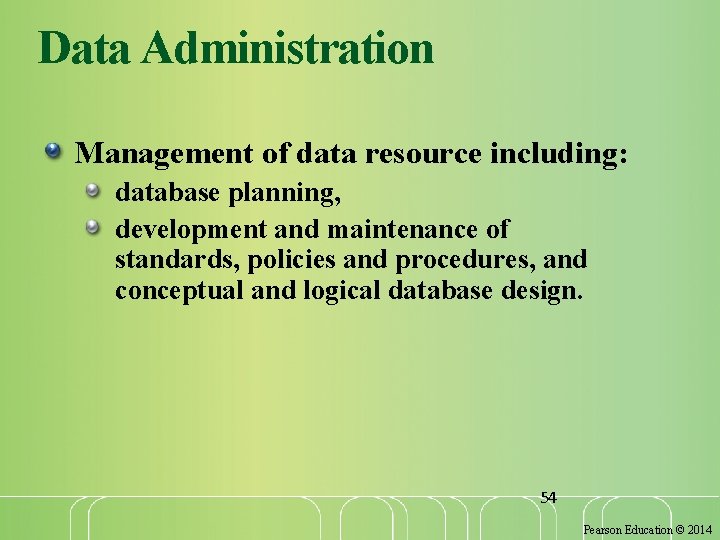 Data Administration

Management of data resource including:

database planning,

development and maintenance of standards, policies and procedures, and conceptual and logical database design.

54

Pearson Education © 2014